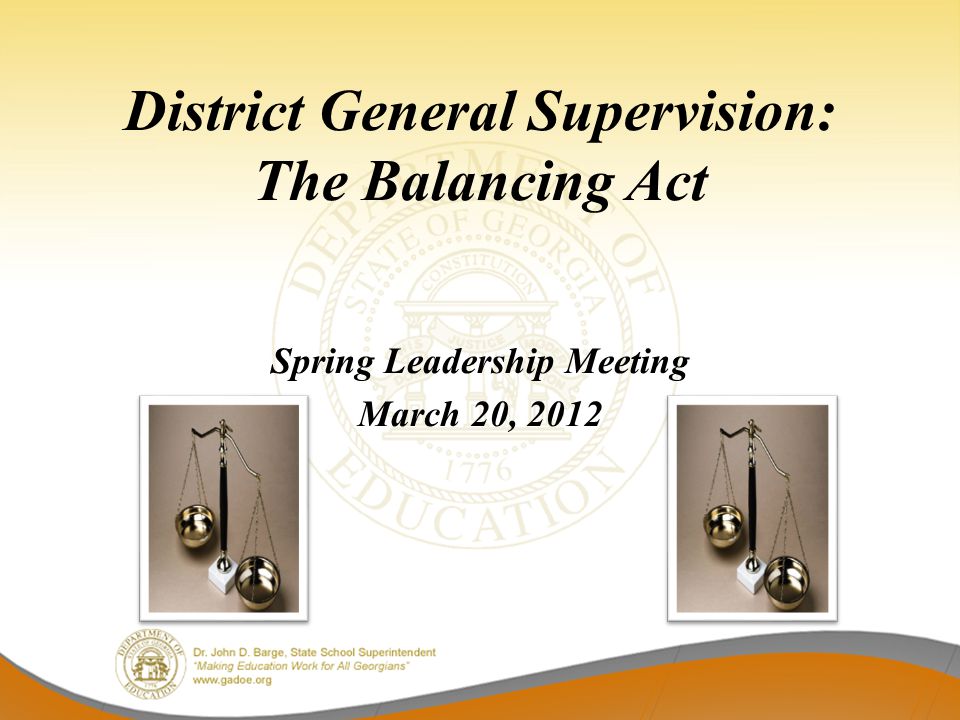 District General Supervision:
The Balancing Act

DEPARTMENT OF EDUCATION STATE OF GEORGIA CONSTITUTION JUSTICE 1776

Spring Leadership Meeting
March 20, 2012

DEPARTMENT OF EDUCATION

Dr. John D. Barge, State School Superintendent
"Making Education Work for All Georgians"
www.gadoe.org